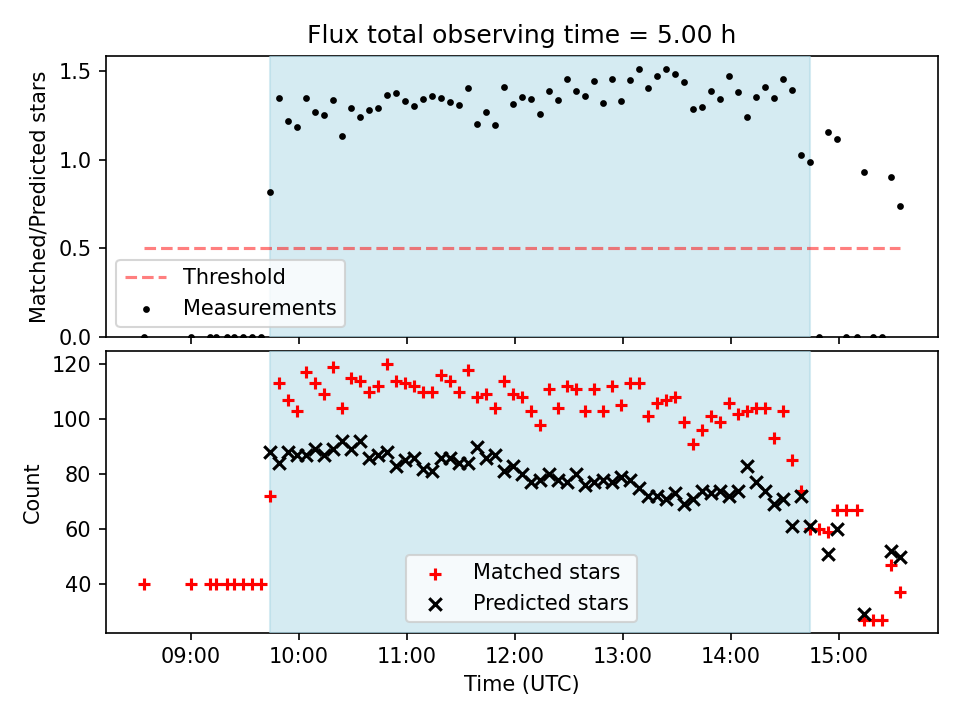 Flux total observing time = 5.00 h

Matched/Predicted stars

1.5
1.0
0.5
0.0

Threshold
Measurements

Count

120
100
80
60
40

Matched stars
Predicted stars

09:00
10:00
11:00
12:00
13:00
14:00
15:00

Time (UTC)